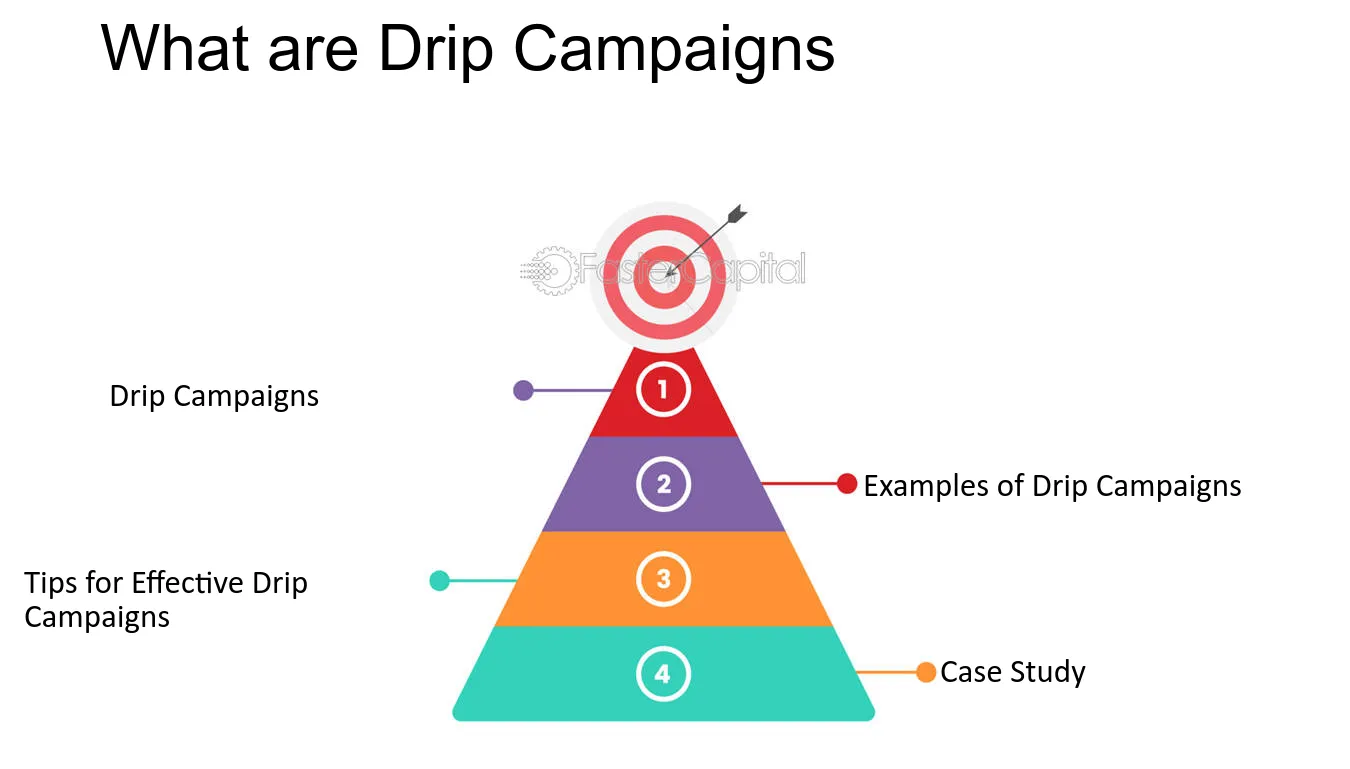 What are Drip Campaigns

Drip Campaigns

1

2

Examples of Drip Campaigns

Tips for Effective Drip Campaigns

3

4

Case Study

FasterCapital